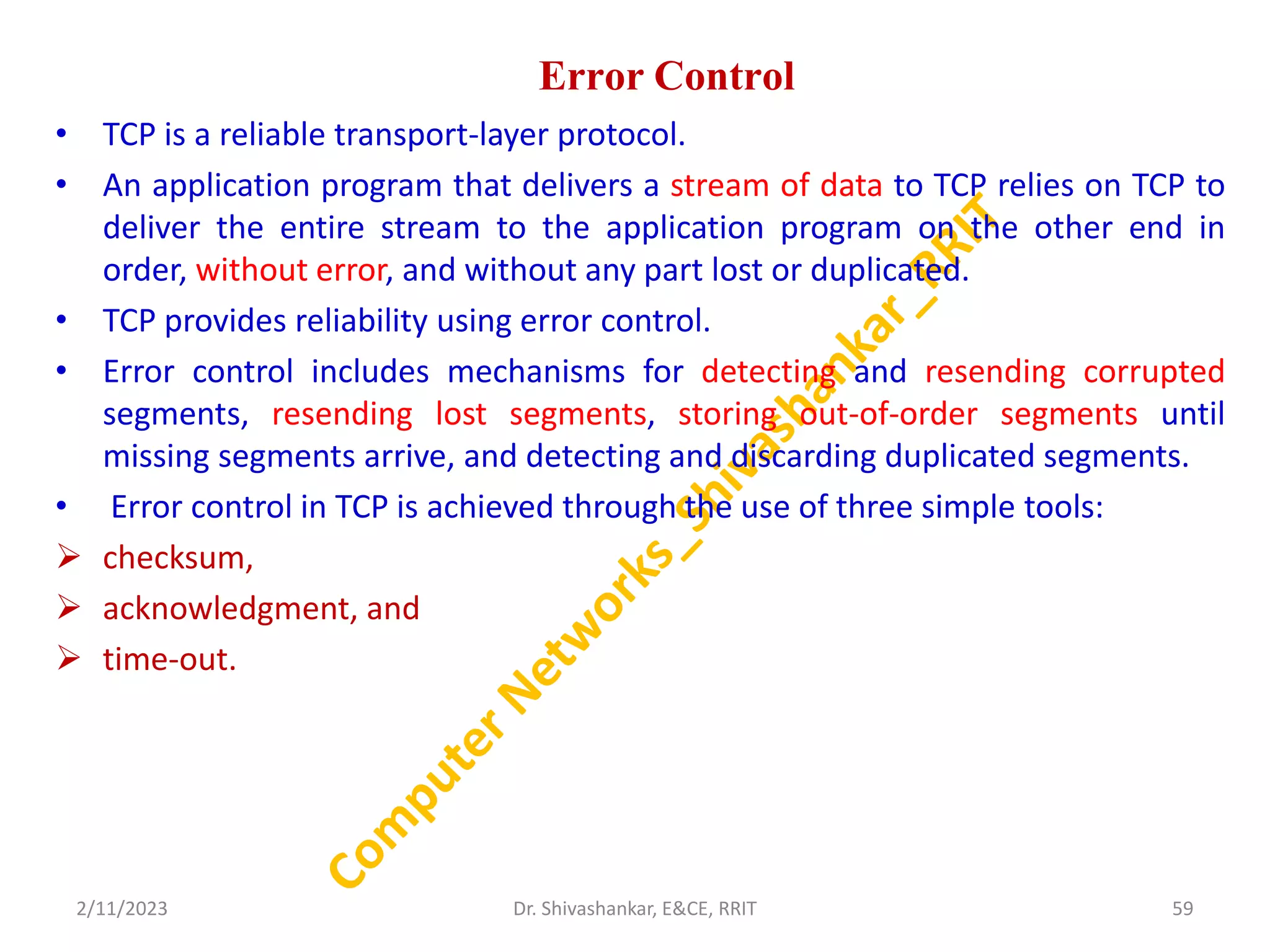 Error Control

• TCP is a reliable transport-layer protocol.

• An application program that delivers a stream of data to TCP relies on TCP to deliver the entire stream to the application program on the other end in order, without error, and without any part lost or duplicated.

• TCP provides reliability using error control.

• Error control includes mechanisms for detecting and resending corrupted segments, resending lost segments, storing out-of-order segments until missing segments arrive, and detecting and discarding duplicated segments.

• Error control in TCP is achieved through the use of three simple tools:

➢ checksum,

➢ acknowledgment, and

➢ time-out.

Computer Networks_Shivashankar_RRIT

2/11/2023

Dr. Shivashankar, E&CE, RRIT

59